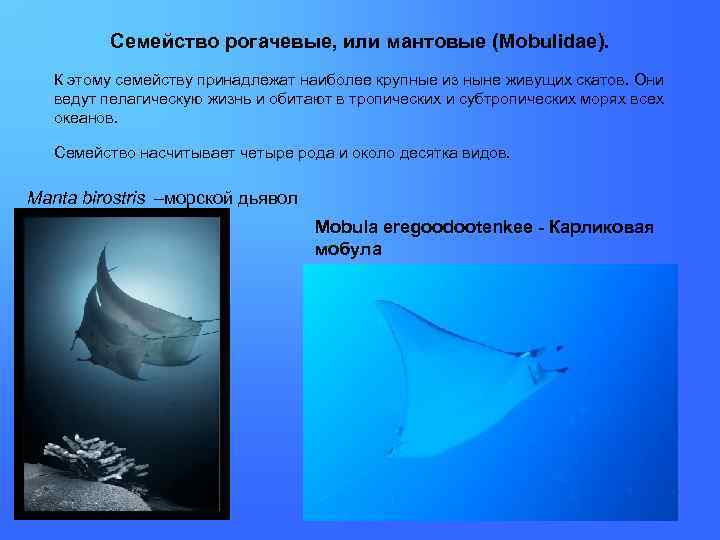 Семейство рогачевые, или мантовые (Mobulidae).

К этому семейству принадлежат наиболее крупные из ныне живущих скатов. Они ведут пелагическую жизнь и обитают в тропических и субтропических морях всех океанов.

Семейство насчитывает четыре рода и около десятка видов.

Manta birostris –морской дьявол

Mobula eregoodootenkee - Карликовая мобула